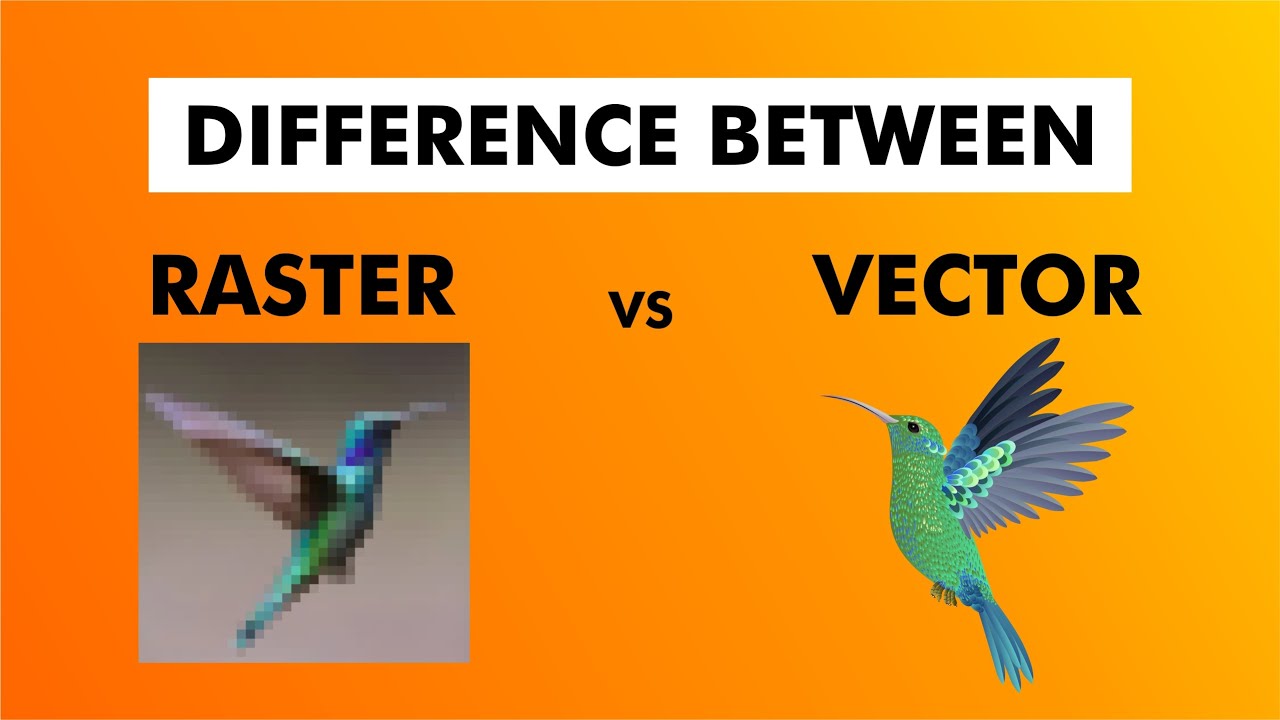 DIFFERENCE BETWEEN

RASTER

VS

VECTOR